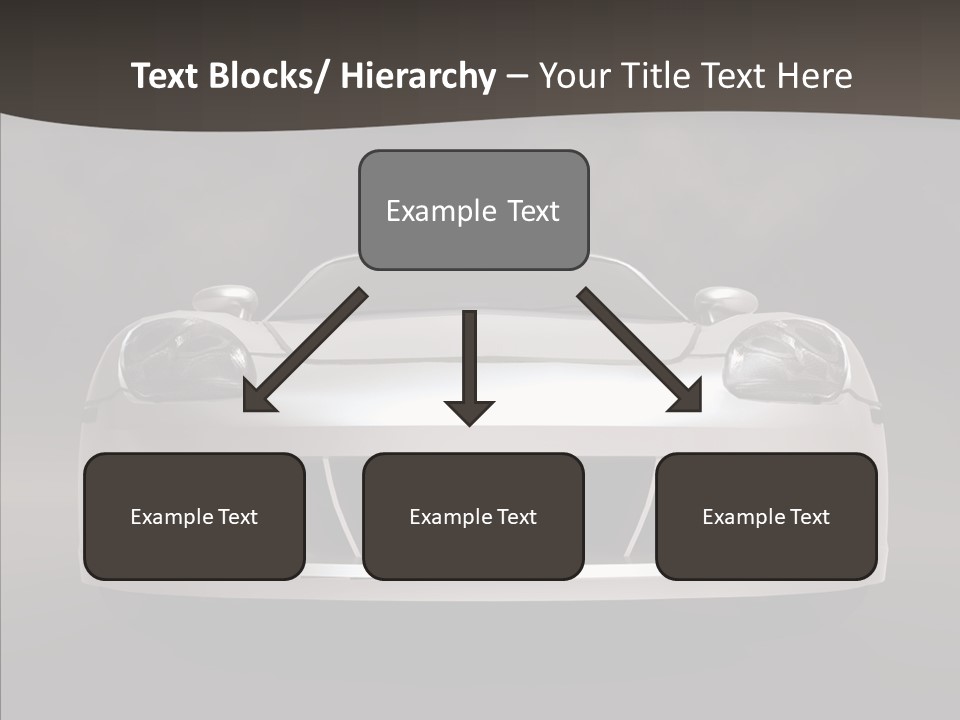 Text Blocks/ Hierarchy – Your Title Text Here

Example Text

Example Text

Example Text

Example Text